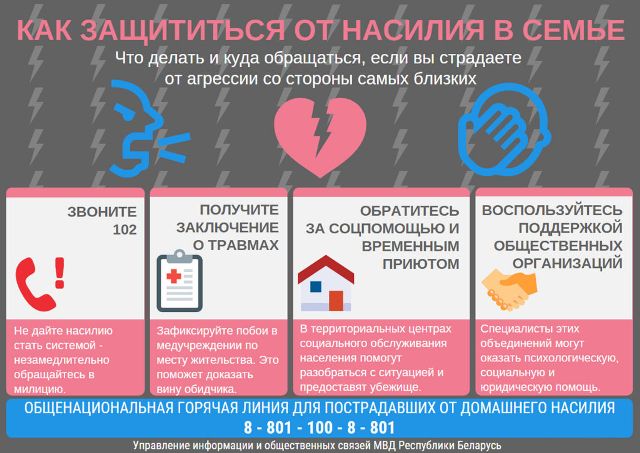 КАК ЗАЩИТИТЬСЯ ОТ НАСИЛИЯ В СЕМЬЕ

Что делать и куда обращаться, если вы страдаете от агрессии со стороны самых близких

ЗВОНИТЕ 102

Не дайте насилию стать системой - незамедлительно обращайтесь в милицию.

ПОЛУЧИТЕ ЗАКЛЮЧЕНИЕ О ТРАВМАХ

Зафиксируйте побои в медучреждении по месту жительства. Это поможет доказать вину обидчика.

ОБРАТИТЕСЬ ЗА СОЦПОМОЩЬЮ И ВРЕМЕННЫМ ПРИЮТОМ

В территориальных центрах социального обслуживания населения помогут разобраться с ситуацией и предоставят убежище.

ВОСПОЛЬЗУЙТЕСЬ ПОДДЕРЖКОЙ ОБЩЕСТВЕННЫХ ОРГАНИЗАЦИЙ

Специалисты этих объединений могут оказать психологическую, социальную и юридическую помощь.

ОБЩЕНАЦИОНАЛЬНАЯ ГОРЯЧАЯ ЛИНИЯ ДЛЯ ПОСТРАДАВШИХ ОТ ДОМАШНЕГО НАСИЛИЯ
8 - 801 - 100 - 8 - 801

Управление информации и общественных связей МВД Республики Беларусь